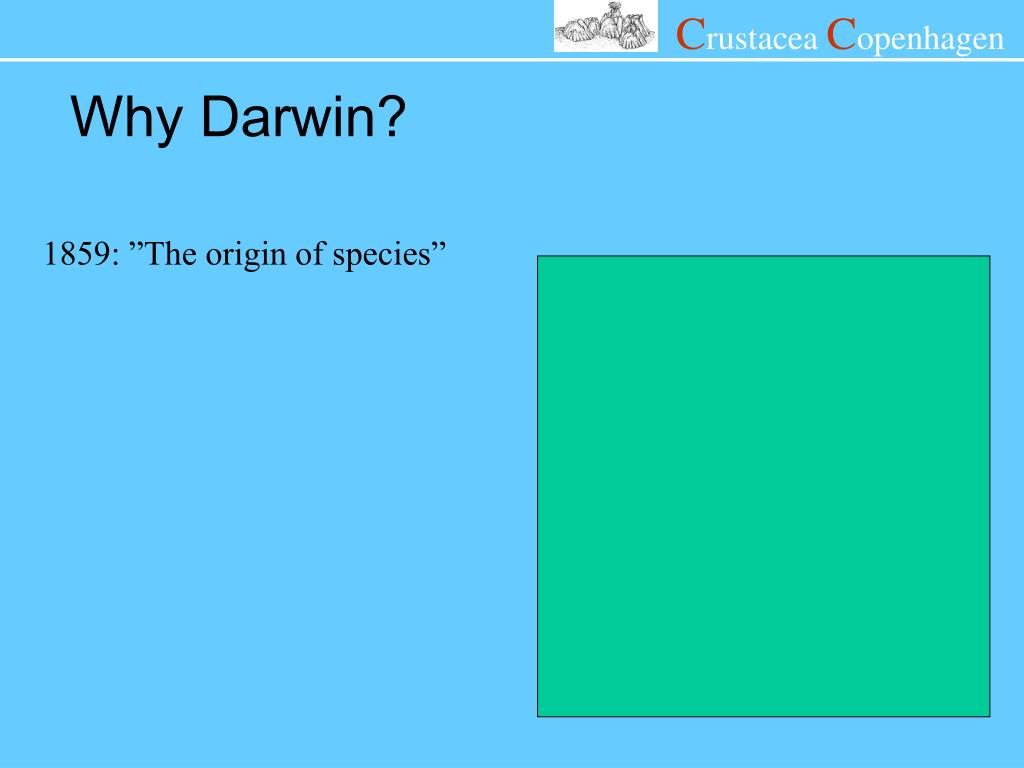 Crustacea Copenhagen

Why Darwin?

1859: ”The origin of species”